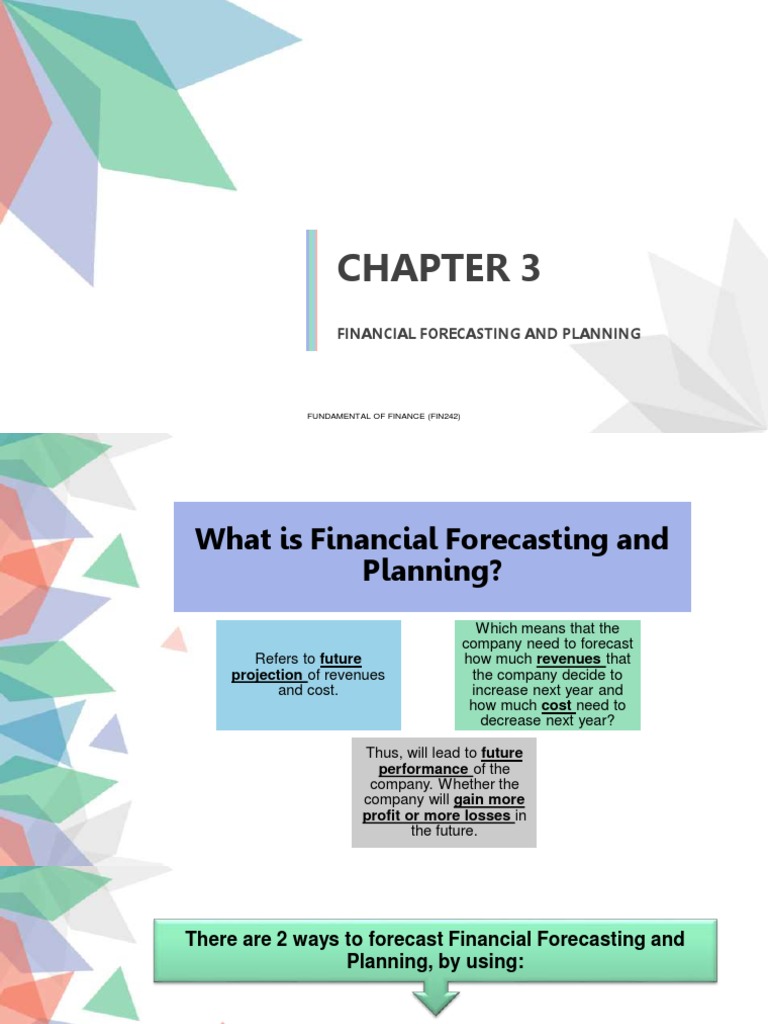 CHAPTER 3

FINANCIAL FORECASTING AND PLANNING

FUNDAMENTAL OF FINANCE (FIN242)

What is Financial Forecasting and Planning?

Refers to future projection of revenues and cost.

Which means that the company need to forecast how much revenues that the company decide to increase next year and how much cost need to decrease next year?

Thus, will lead to future performance of the company. Whether the company will gain more profit or more losses in the future.

There are 2 ways to forecast Financial Forecasting and Planning, by using: